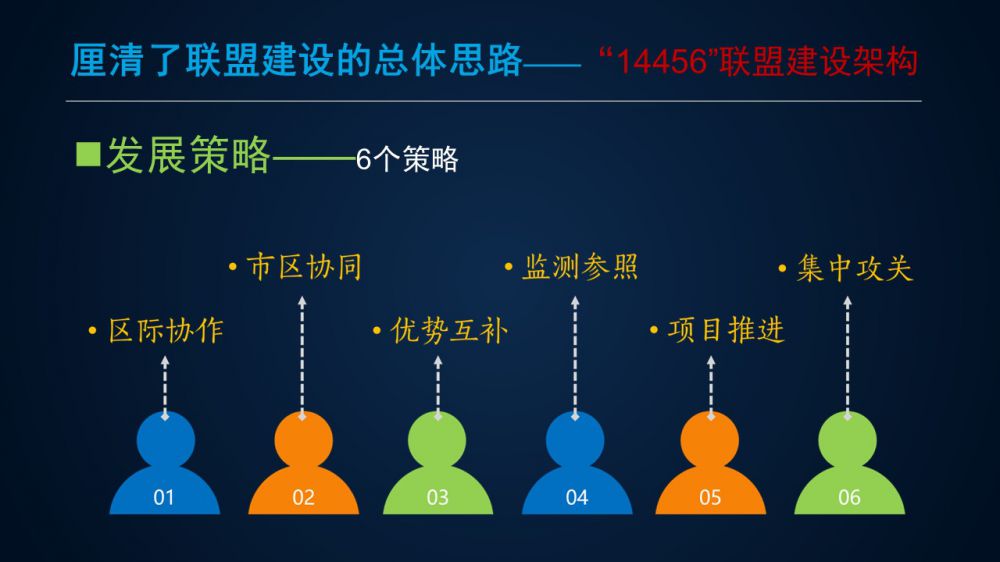 厘清了联盟建设的总体思路—— “14456”联盟建设架构

■发展策略——6个策略

• 区际协作
• 市区协同
• 优势互补
• 监测参照
• 项目推进
• 集中攻关

01
02
03
04
05
06